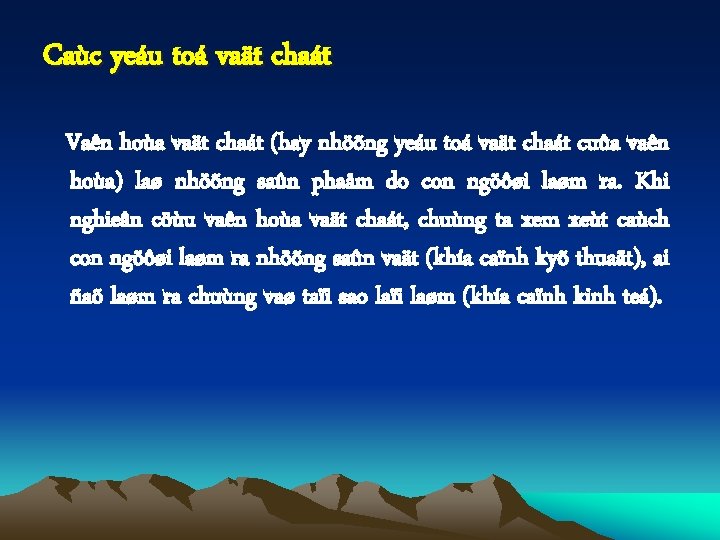 Caùc yeáu toá vaät chaát

Vaên hoùa vaät chaát (hay nhöõng yeáu toá vaät chaát cuûa vaên hoùa) laø nhöõng saûn phaåm do con ngöôøi laøm ra. Khi nghieân cöùu vaên hoùa vaät chaát, chuùng ta xem xeùt caùch con ngöôøi laøm ra nhöõng saûn vaät (khía caïnh kyõ thuaät), ai ñaõ laøm ra chuùng vaø taïi sao laïi laøm (khía caïnh kinh teá).